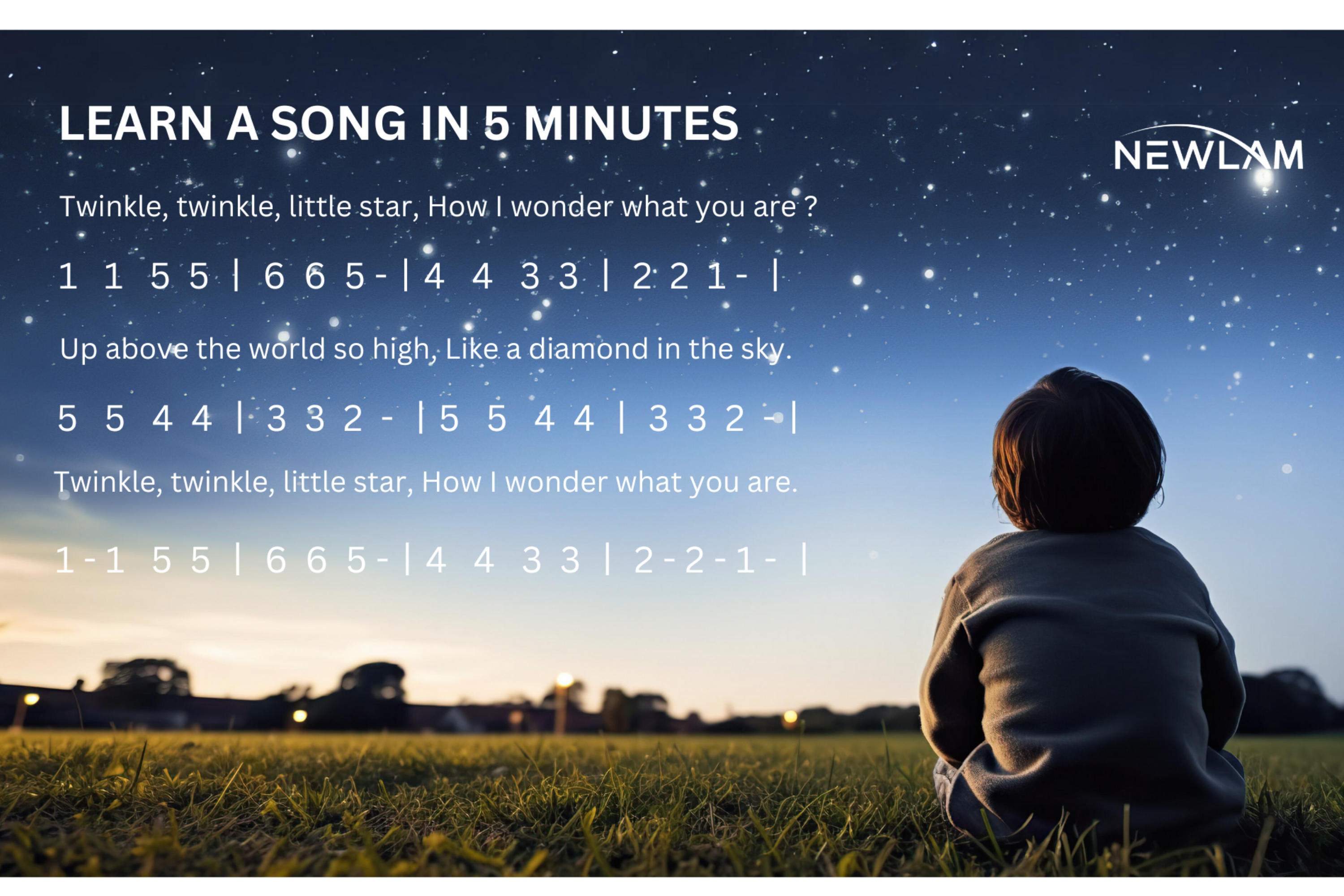 LEARN A SONG IN 5 MINUTES

NEWLAM

Twinkle, twinkle, little star, How I wonder what you are ?

1 1 5 5 | 6 6 5 - | 4 4 3 3 | 2 2 1 - |

Up above the world so high, Like a diamond in the sky.

5 5 4 4 | 3 3 2 - | 5 5 4 4 | 3 3 2 - |

Twinkle, twinkle, little star, How I wonder what you are.

1 - 1 5 5 | 6 6 5 - | 4 4 3 3 | 2 - 2 - 1 - |